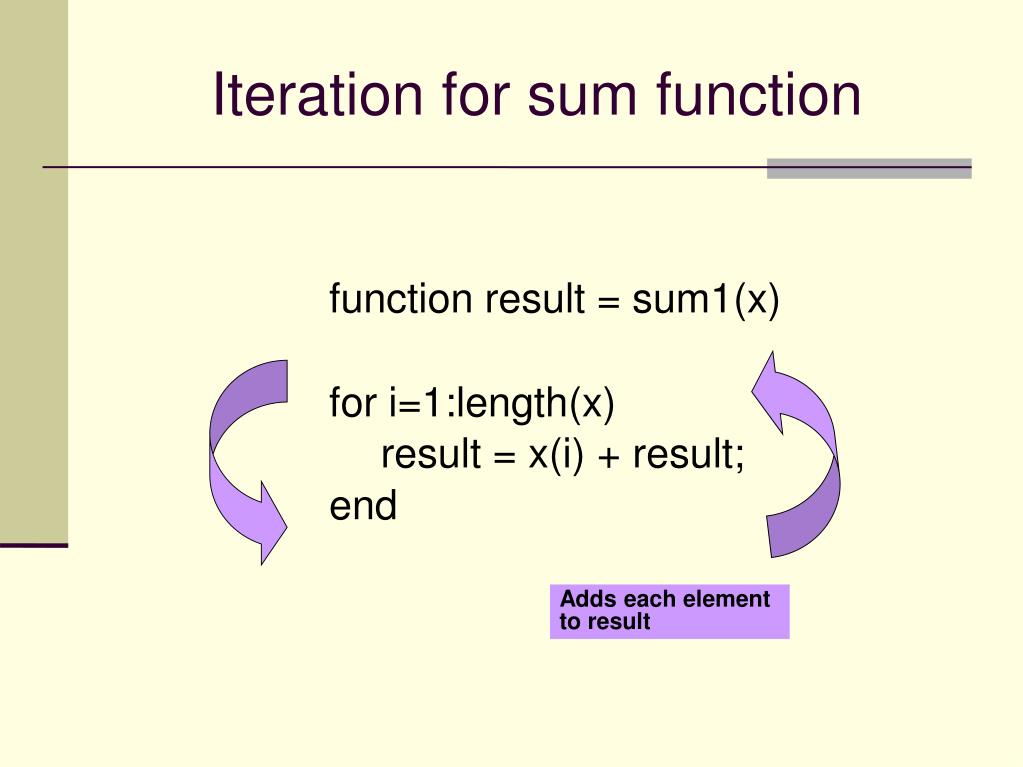 Iteration for sum function

function result = sum1(x)

for i=1:length(x)
result = x(i) + result;
end

Adds each element to result